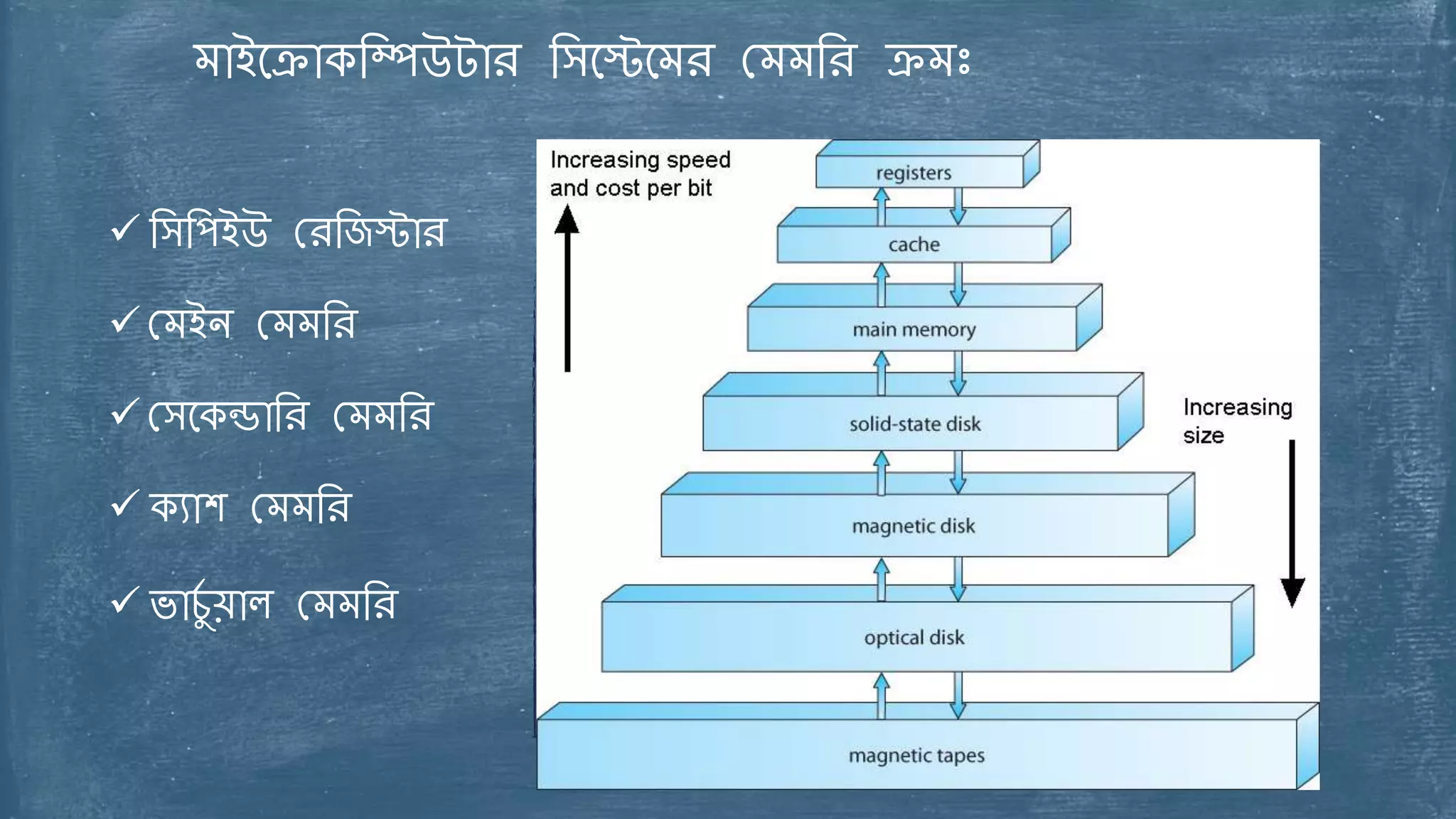 মাইক্রোকম্পিউটার সিস্টেমের মেমরি ক্রমঃ

✓ সিপিইউ রেজিস্টার

✓ মেইন মেমরি

✓ সেকেন্ডারি মেমরি

✓ ক্যাশ মেমরি

✓ ভার্চুয়াল মেমরি

Increasing speed and cost per bit

registers

cache

main memory

solid-state disk

magnetic disk

optical disk

magnetic tapes

Increasing size